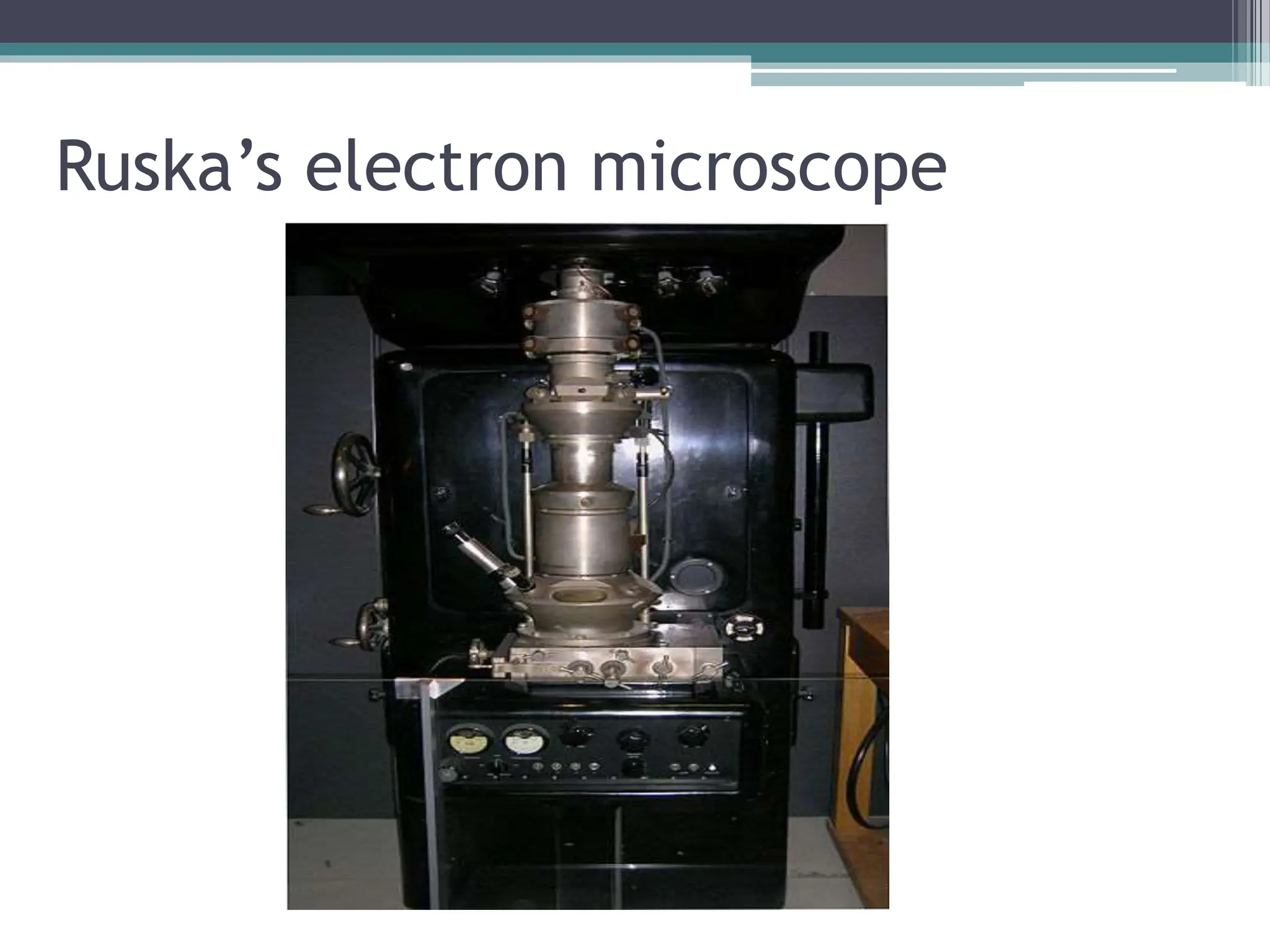 Ruska’s electron microscope